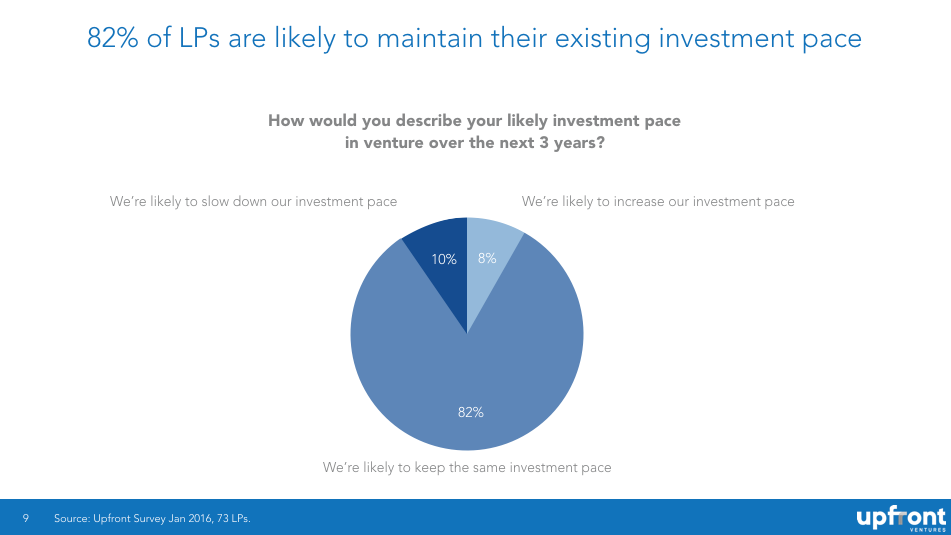 82% of LPs are likely to maintain their existing investment pace

How would you describe your likely investment pace in venture over the next 3 years?

We're likely to slow down our investment pace

We're likely to increase our investment pace

10%

8%

82%

We're likely to keep the same investment pace

9 Source: Upfront Survey Jan 2016, 73 LPs.

upfront VENTURES